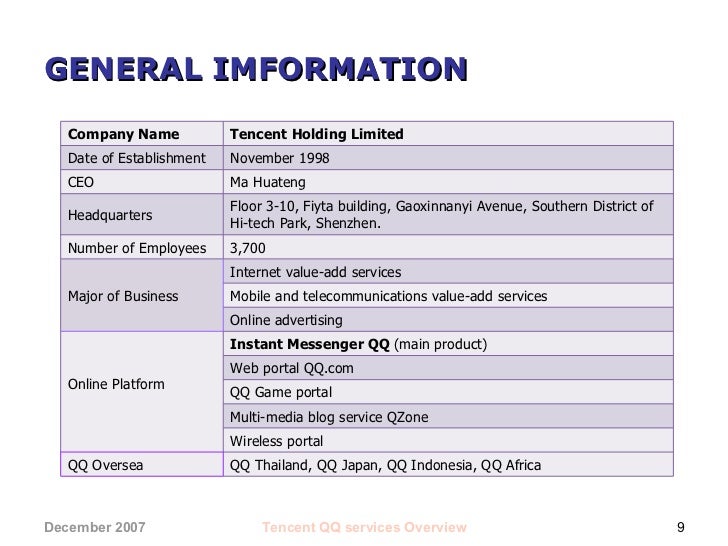 GENERAL IMFORMATION

| Company Name | Tencent Holding Limited |
|---|---|
| Date of Establishment | November 1998 |
| CEO | Ma Huateng |
| Headquarters | Floor 3-10, Fiyta building, Gaoxinnanyi Avenue, Southern District of Hi-tech Park, Shenzhen. |
| Number of Employees | 3,700 |
| Major of Business | Internet value-add services |
| | Mobile and telecommunications value-add services |
| | Online advertising |
| Online Platform | Instant Messenger QQ (main product) |
| | Web portal QQ.com |
| | QQ Game portal |
| | Multi-media blog service QZone |
| | Wireless portal |
| QQ Oversea | QQ Thailand, QQ Japan, QQ Indonesia, QQ Africa |

December 2007 Tencent QQ services Overview 9